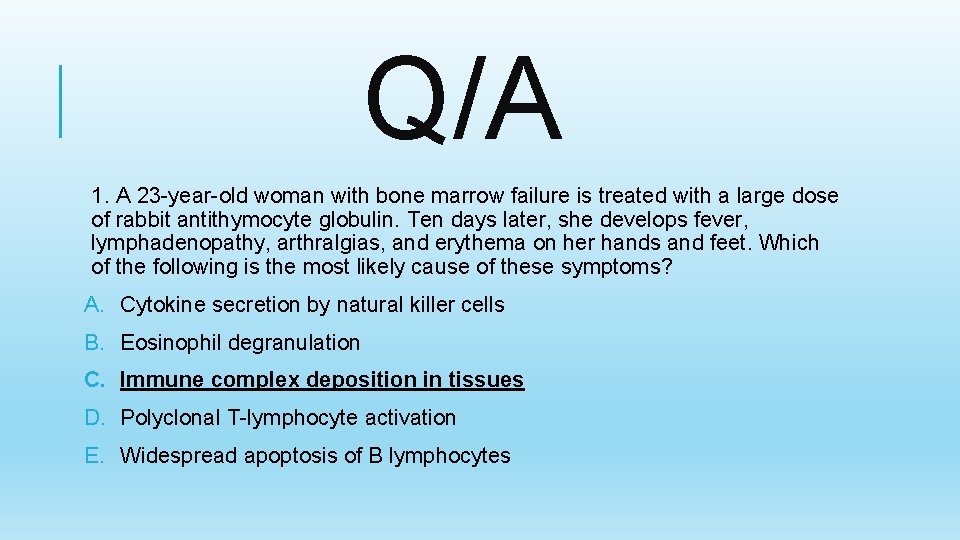 Q/A

1. A 23-year-old woman with bone marrow failure is treated with a large dose of rabbit antithymocyte globulin. Ten days later, she develops fever, lymphadenopathy, arthralgias, and erythema on her hands and feet. Which of the following is the most likely cause of these symptoms?

A. Cytokine secretion by natural killer cells

B. Eosinophil degranulation

C. Immune complex deposition in tissues

D. Polyclonal T-lymphocyte activation

E. Widespread apoptosis of B lymphocytes